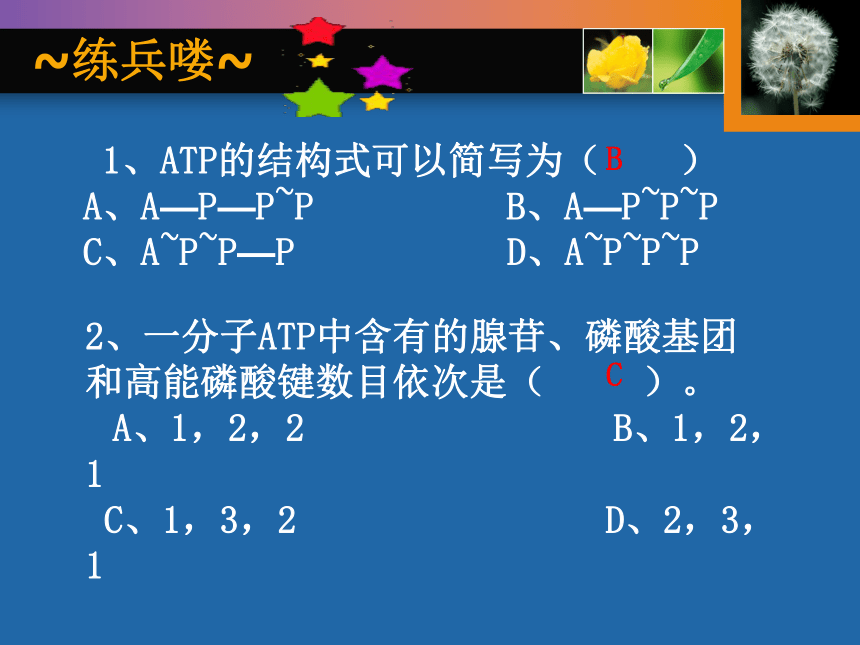 ~练兵喽~

1、ATP的结构式可以简写为（ B ）
A、A—P—P~P
B、A—P~P~P
C、A~P~P—P
D、A~P~P~P

2、一分子ATP中含有的腺苷、磷酸基团和高能磷酸键数目依次是（ C ）。
A、1，2，2
B、1，2，1
C、1，3，2
D、2，3，1